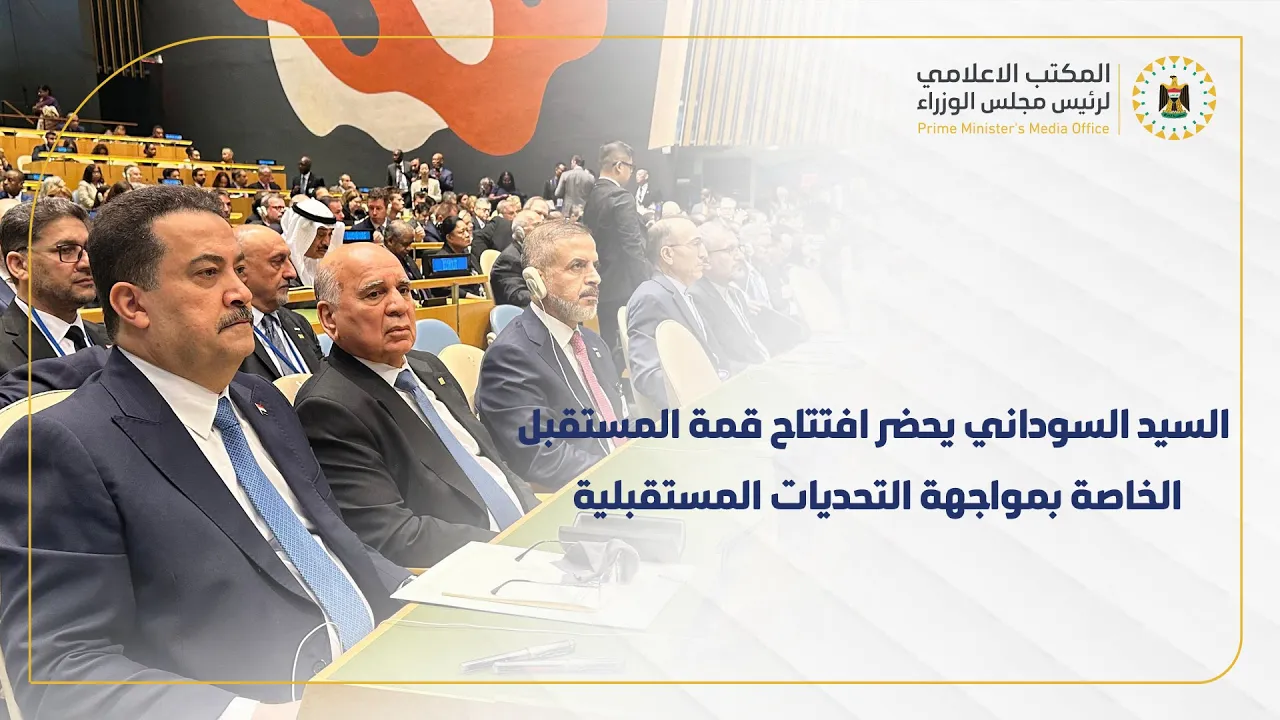 المكتب الاعلامي
لرئيس مجلس الوزراء
Prime Minister's Media Office

السيد السوداني يحضر افتتاح قمة المستقبل الخاصة بمواجهة التحديات المستقبلية